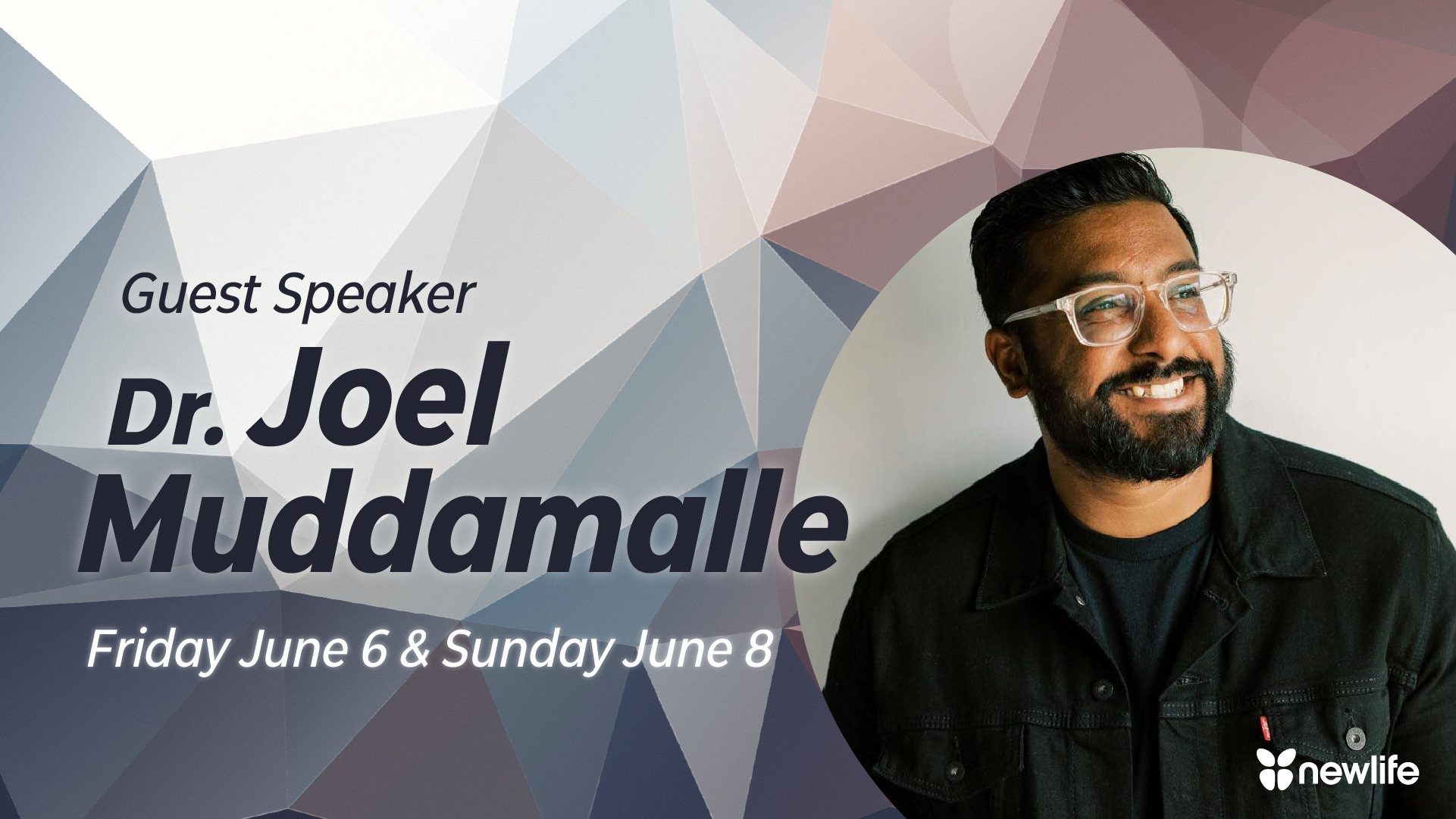 Guest Speaker

Dr. Joel Muddamalle

Friday June 6 & Sunday June 8

newlife